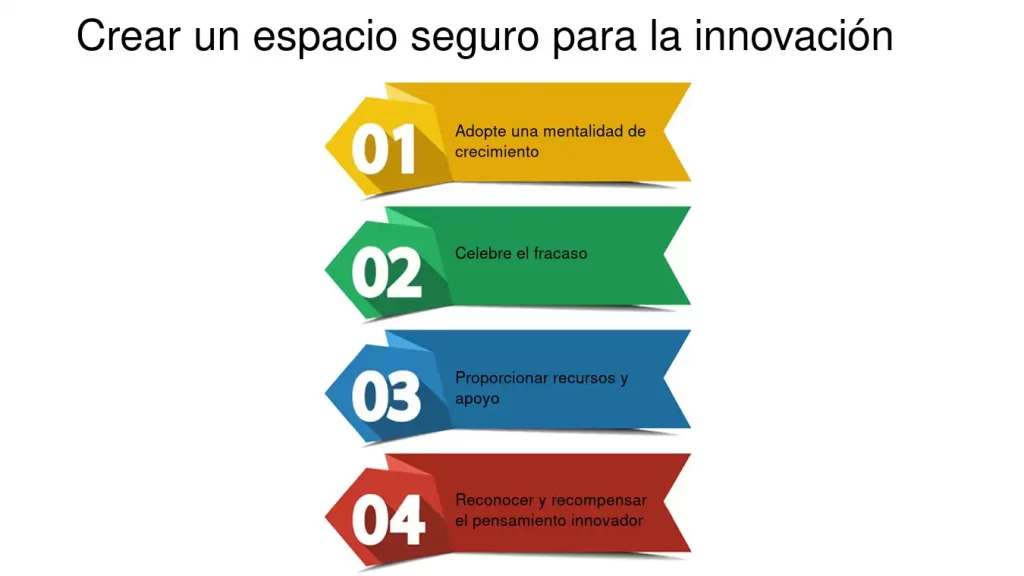 Crear un espacio seguro para la innovación

01 Adopte una mentalidad de crecimiento

02 Celebre el fracaso

03 Proporcionar recursos y apoyo

04 Reconocer y recompensar el pensamiento innovador